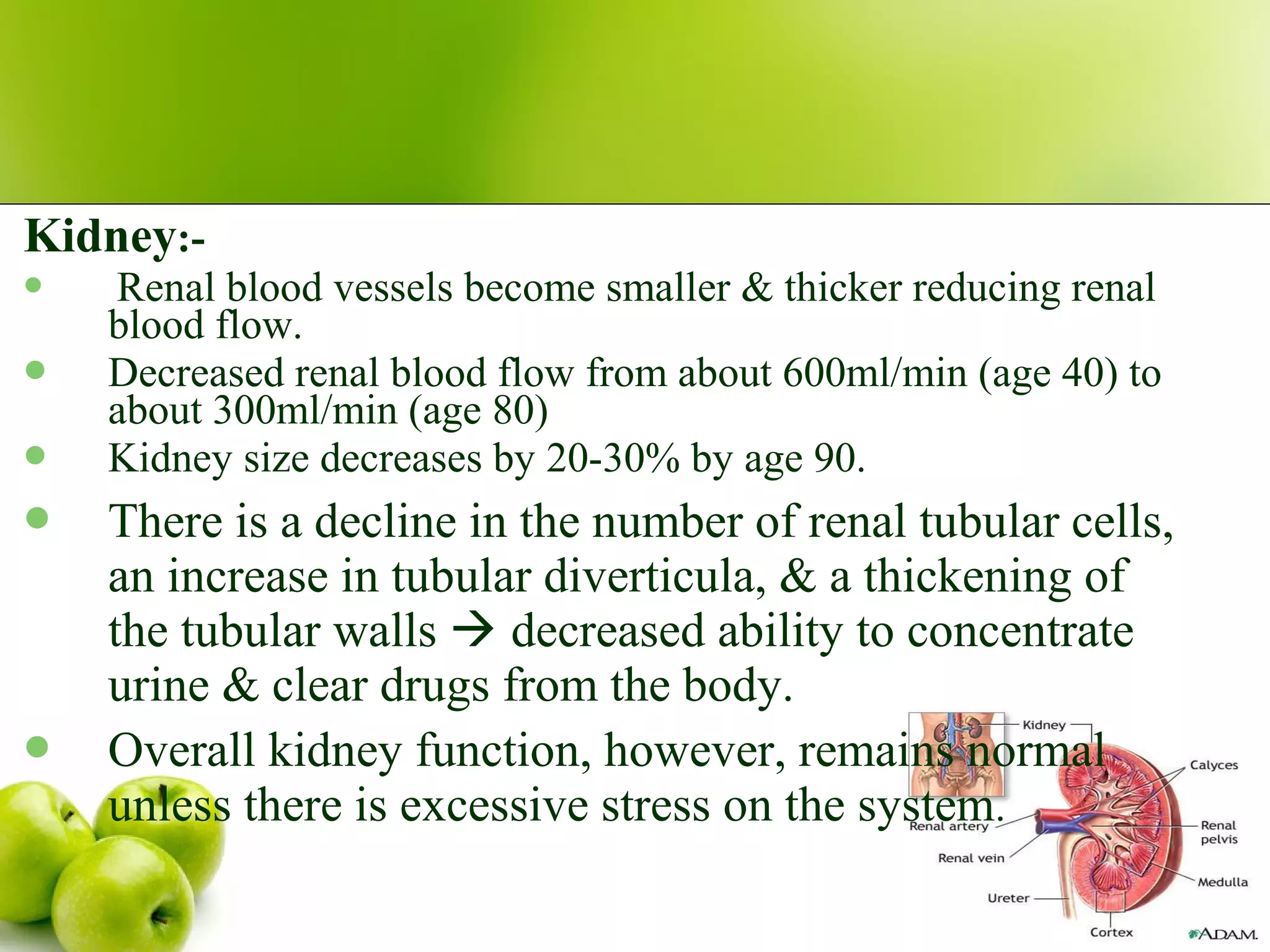 Kidney:-

- Renal blood vessels become smaller & thicker reducing renal blood flow.
- Decreased renal blood flow from about 600ml/min (age 40) to about 300ml/min (age 80)
- Kidney size decreases by 20-30% by age 90.
- There is a decline in the number of renal tubular cells, an increase in tubular diverticula, & a thickening of the tubular walls → decreased ability to concentrate urine & clear drugs from the body.
- Overall kidney function, however, remains normal unless there is excessive stress on the system.

Kidney
Calyces
Renal artery
Renal pelvis
Renal vein
Medulla
Ureter
Cortex
A.D.A.M.